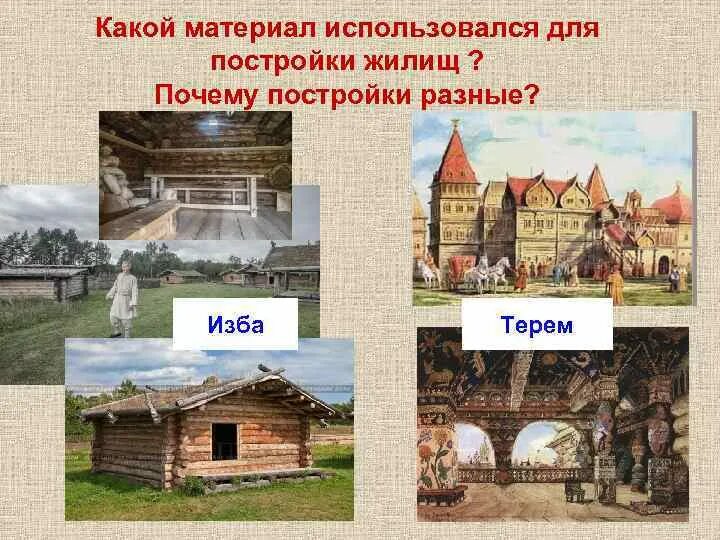 Какой материал использовался для постройки жилищ ?
Почему постройки разные?

Изба

Терем